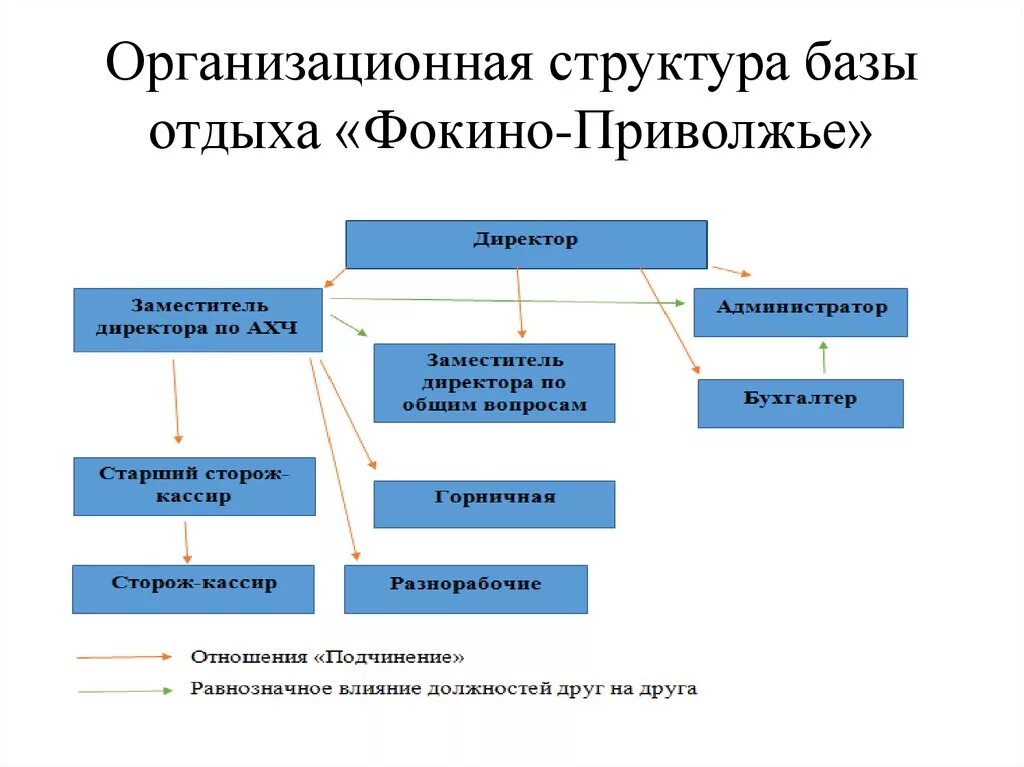 Организационная структура базы отдыха «Фокино-Приволжье»

Директор

Заместитель директора по АХЧ

Администратор

Заместитель директора по общим вопросам

Бухгалтер

Старший сторож-кассир

Горничная

Сторож-кассир

Разнорабочие

Отношения «Подчинение»

Равнозначное влияние должностей друг на друга